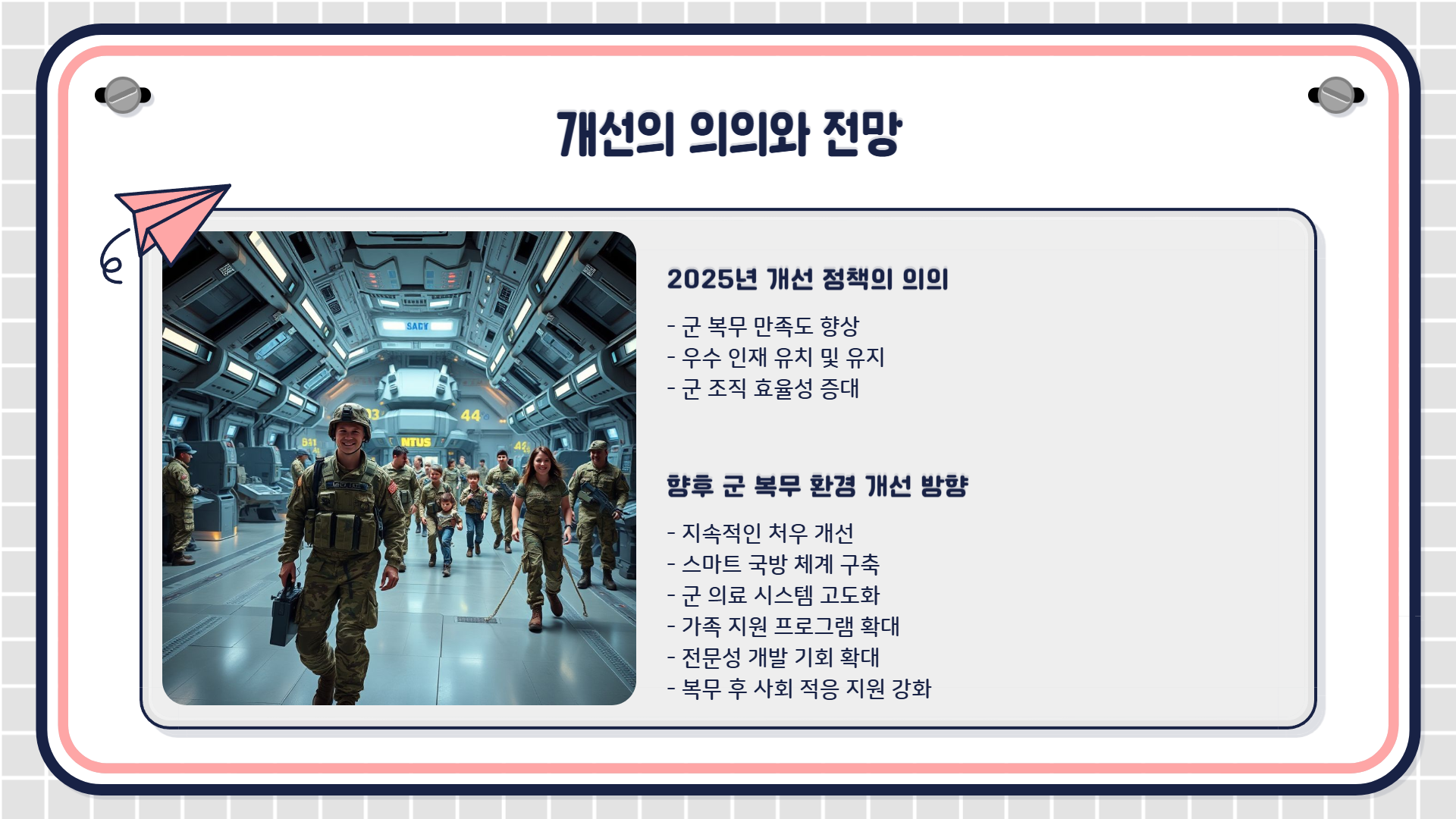 개선의 의의와 전망

SACY

44

NTUS

2025년 개선 정책의 의의

- 군 복무 만족도 향상
- 우수 인재 유치 및 유지
- 군 조직 효율성 증대

향후 군 복무 환경 개선 방향

- 지속적인 처우 개선
- 스마트 국방 체계 구축
- 군 의료 시스템 고도화
- 가족 지원 프로그램 확대
- 전문성 개발 기회 확대
- 복무 후 사회 적응 지원 강화